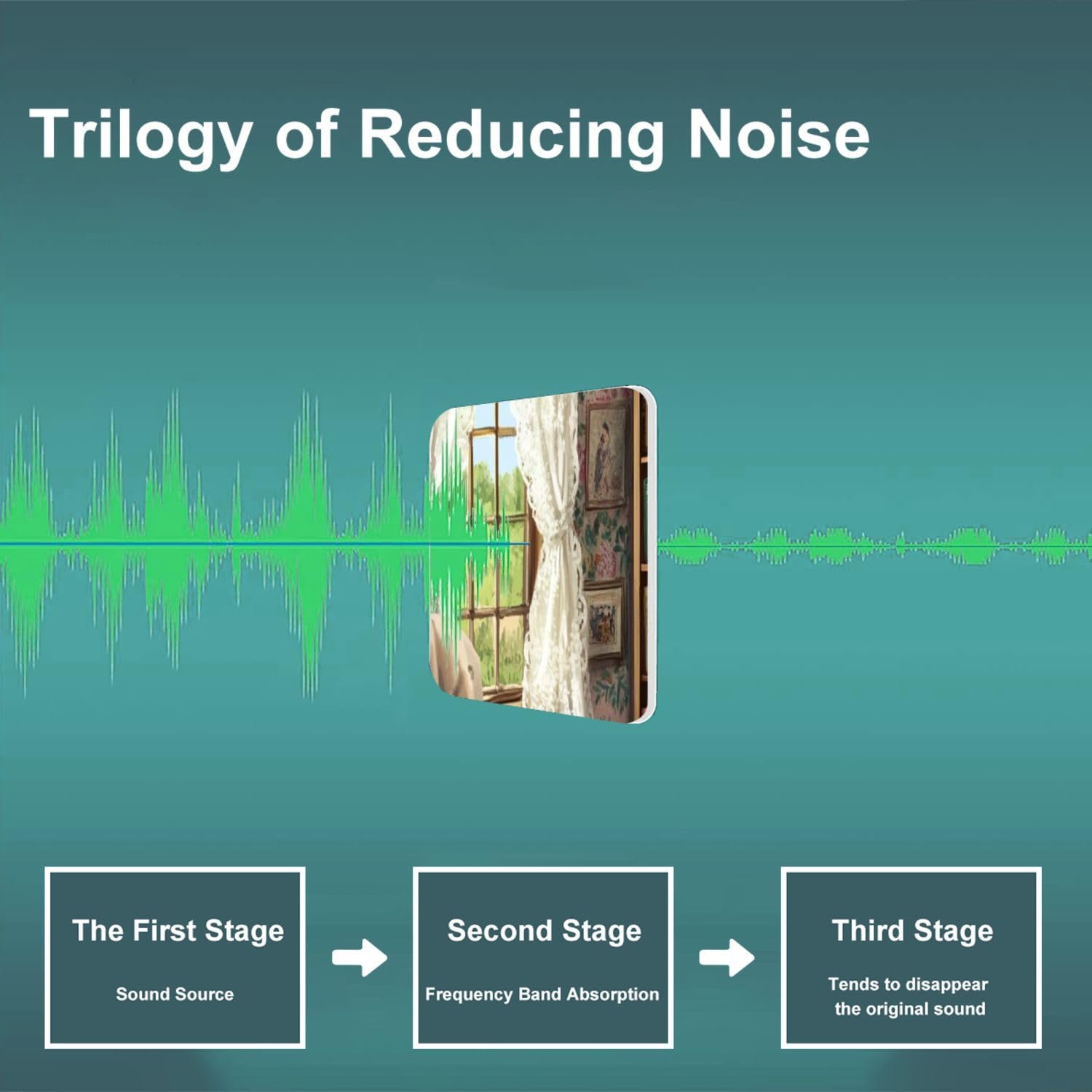 Trilogy of Reducing Noise

The First Stage

Sound Source

Second Stage

Frequency Band Absorption

Third Stage

Tends to disappear the original sound